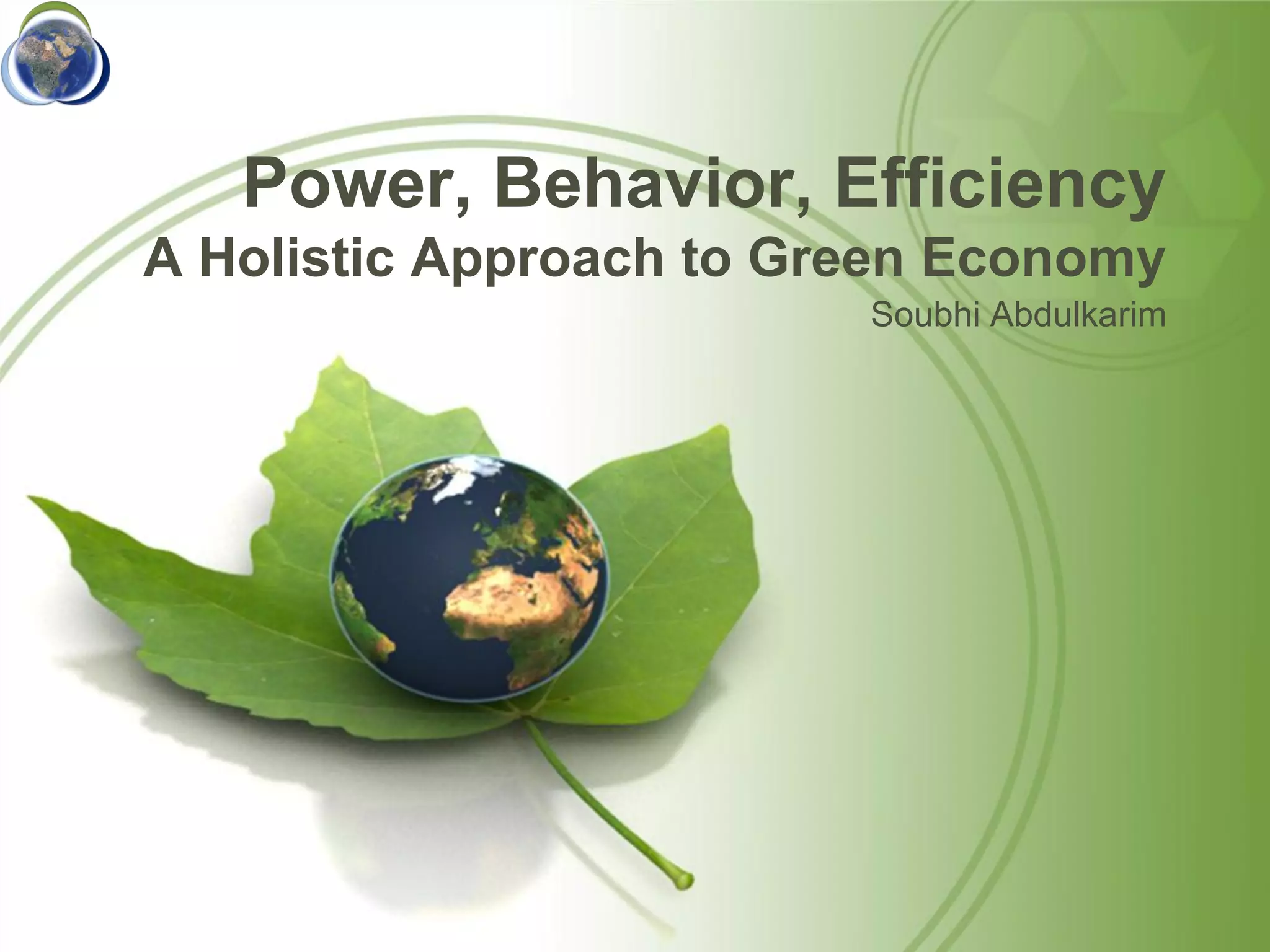 Power, Behavior, Efficiency
A Holistic Approach to Green Economy
Soubhi Abdulkarim